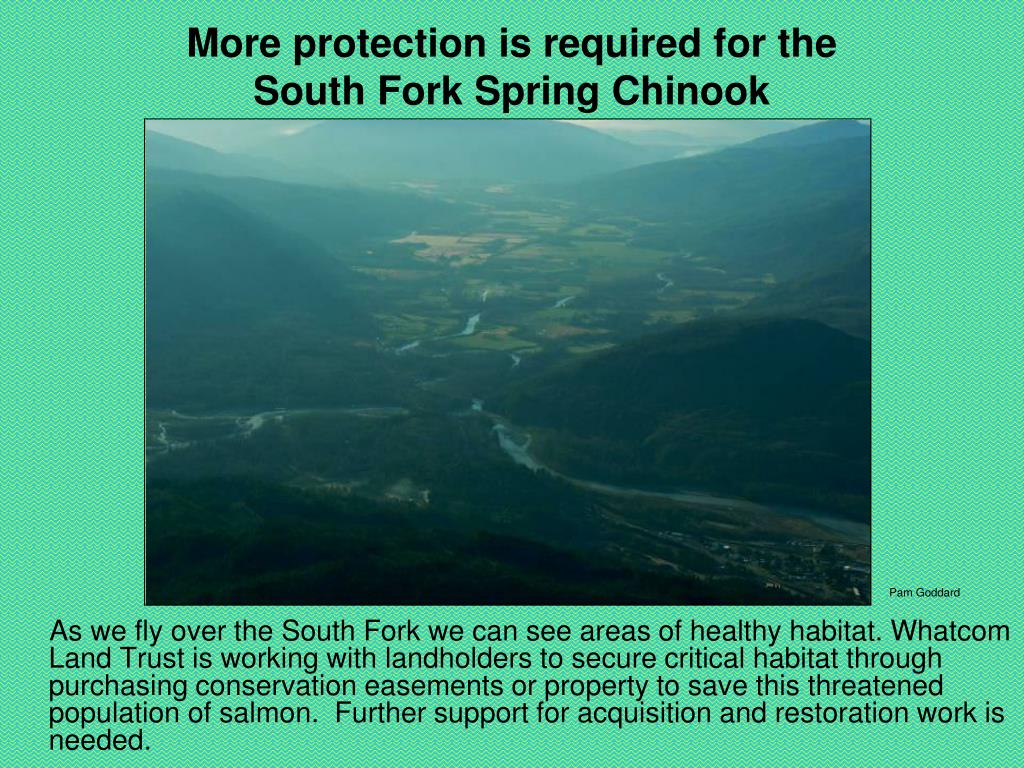 More protection is required for the South Fork Spring Chinook

Pam Goddard

As we fly over the South Fork we can see areas of healthy habitat. Whatcom Land Trust is working with landholders to secure critical habitat through purchasing conservation easements or property to save this threatened population of salmon. Further support for acquisition and restoration work is needed.